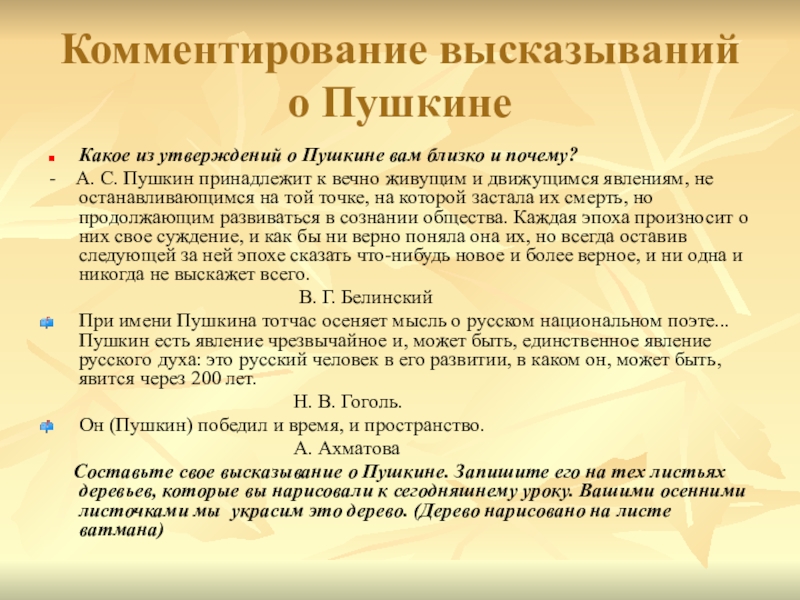 Комментирование высказываний о Пушкине

Какое из утверждений о Пушкине вам близко и почему?

- А. С. Пушкин принадлежит к вечно живущим и движущимся явлениям, не останавливающимся на той точке, на которой застала их смерть, но продолжающим развиваться в сознании общества. Каждая эпоха произносит о них свое суждение, и как бы ни верно поняла она их, но всегда оставив следующей за ней эпохе сказать что-нибудь новое и более верное, и ни одна и никогда не выскажет всего.

В. Г. Белинский

При имени Пушкина тотчас осеняет мысль о русском национальном поэте... Пушкин есть явление чрезвычайное и, может быть, единственное явление русского духа: это русский человек в его развитии, в каком он, может быть, явится через 200 лет.

Н. В. Гоголь.

Он (Пушкин) победил и время, и пространство.

А. Ахматова

Составьте свое высказывание о Пушкине. Запишите его на тех листьях деревьев, которые вы нарисовали к сегодняшнему уроку. Вашими осенними листочками мы украсим это дерево. (Дерево нарисовано на листе ватмана)